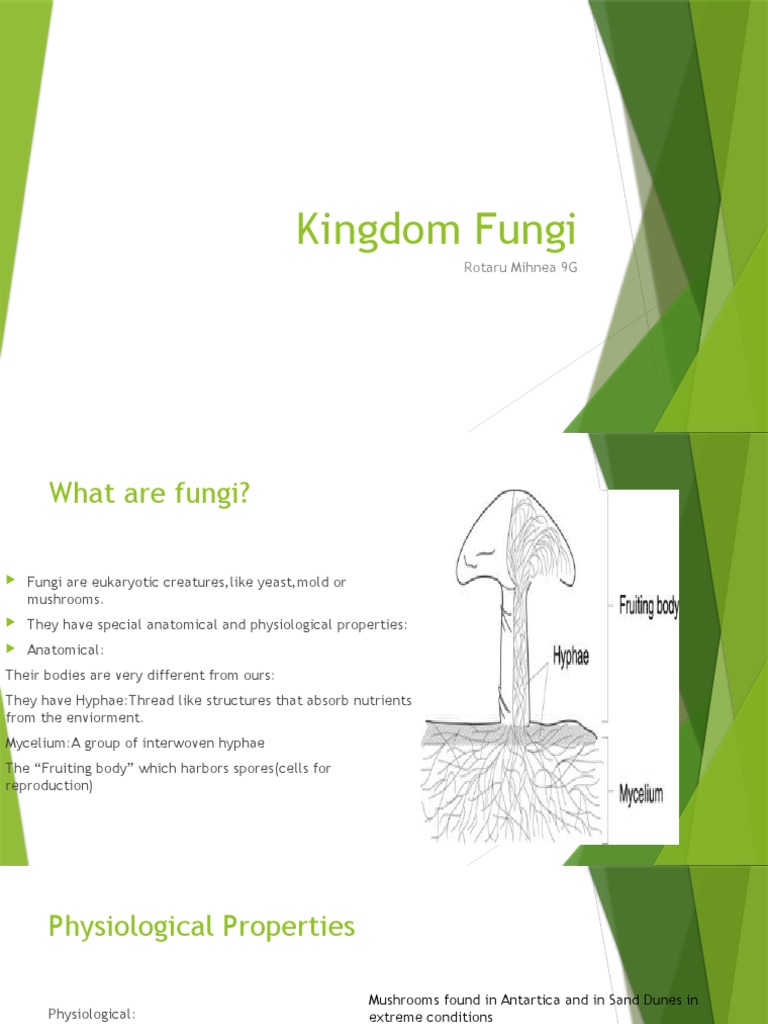 Kingdom Fungi

Rotaru Mihnea 9G

What are fungi?

Fungi are eukaryotic creatures,like yeast,mold or mushrooms.

They have special anatomical and physiological properties:

Anatomical:

Their bodies are very different from ours:

They have Hyphae:Thread like structures that absorb nutrients from the enviorment.

Mycelium:A group of interwoven hyphae

The "Fruiting body" which harbors spores(cells for reproduction)

Fruiting body

Hyphae

Mycelium

Physiological Properties

Physiological:

Mushrooms found in Antartica and in Sand Dunes in extreme conditions